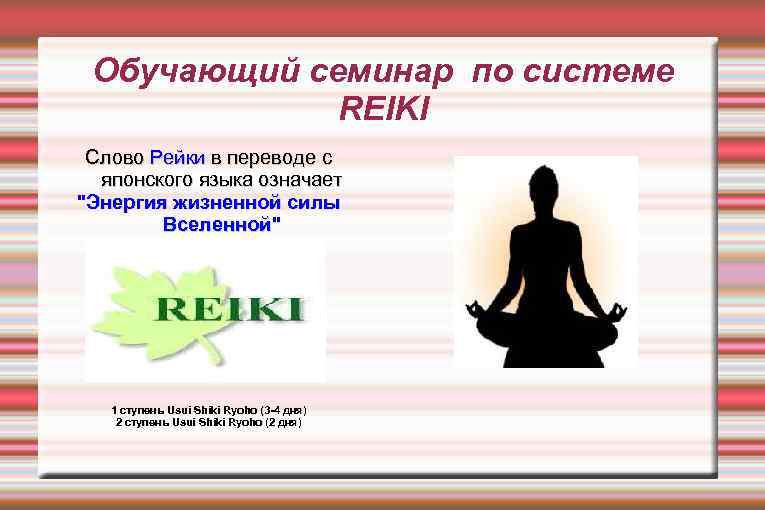 Обучающий семинар по системе REIKI

Слово Рейки в переводе с японского языка означает "Энергия жизненной силы Вселенной"

REIKI

1 ступень Usui Shiki Ryoho (3-4 дня)
2 ступень Usui Shiki Ryoho (2 дня)